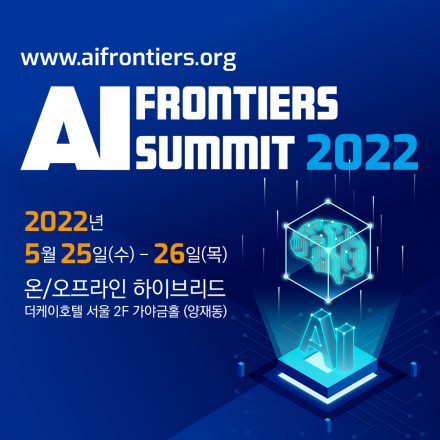 www.aifrontiers.org

AI FRONTIERS SUMMIT 2022

2022년
5월 25일(수) - 26일(목)
온/오프라인 하이브리드
더케이호텔 서울 2F 가야금홀 (양재동)

AI